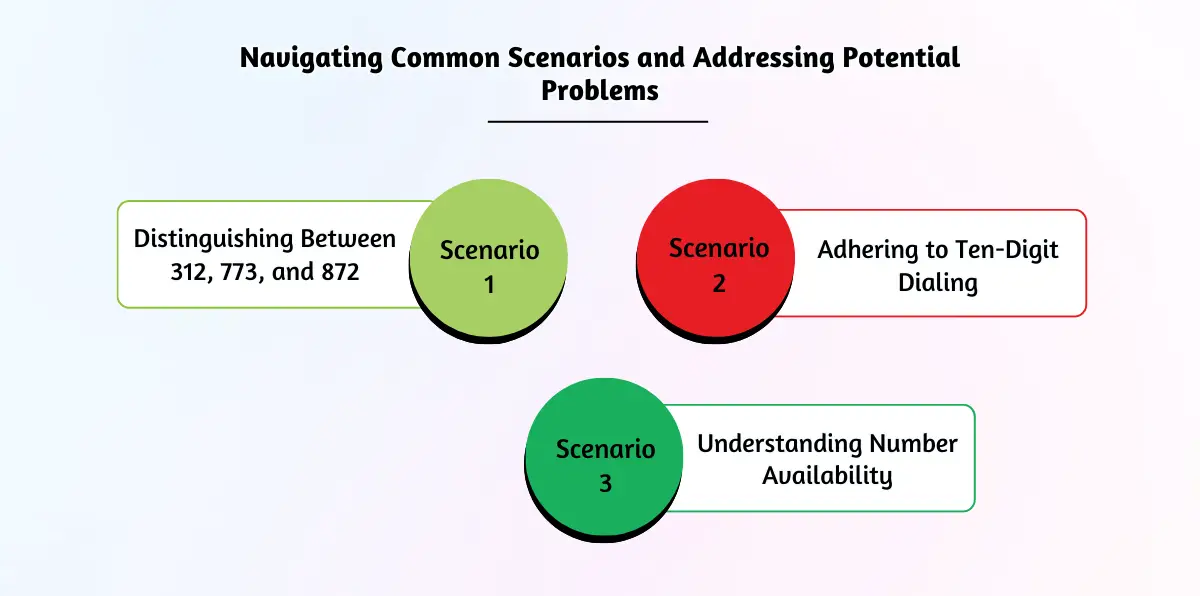 Navigating Common Scenarios and Addressing Potential Problems

Distinguishing Between 312, 773, and 872

Scenario 1

Scenario 2

Adhering to Ten-Digit Dialing

Scenario 3

Understanding Number Availability